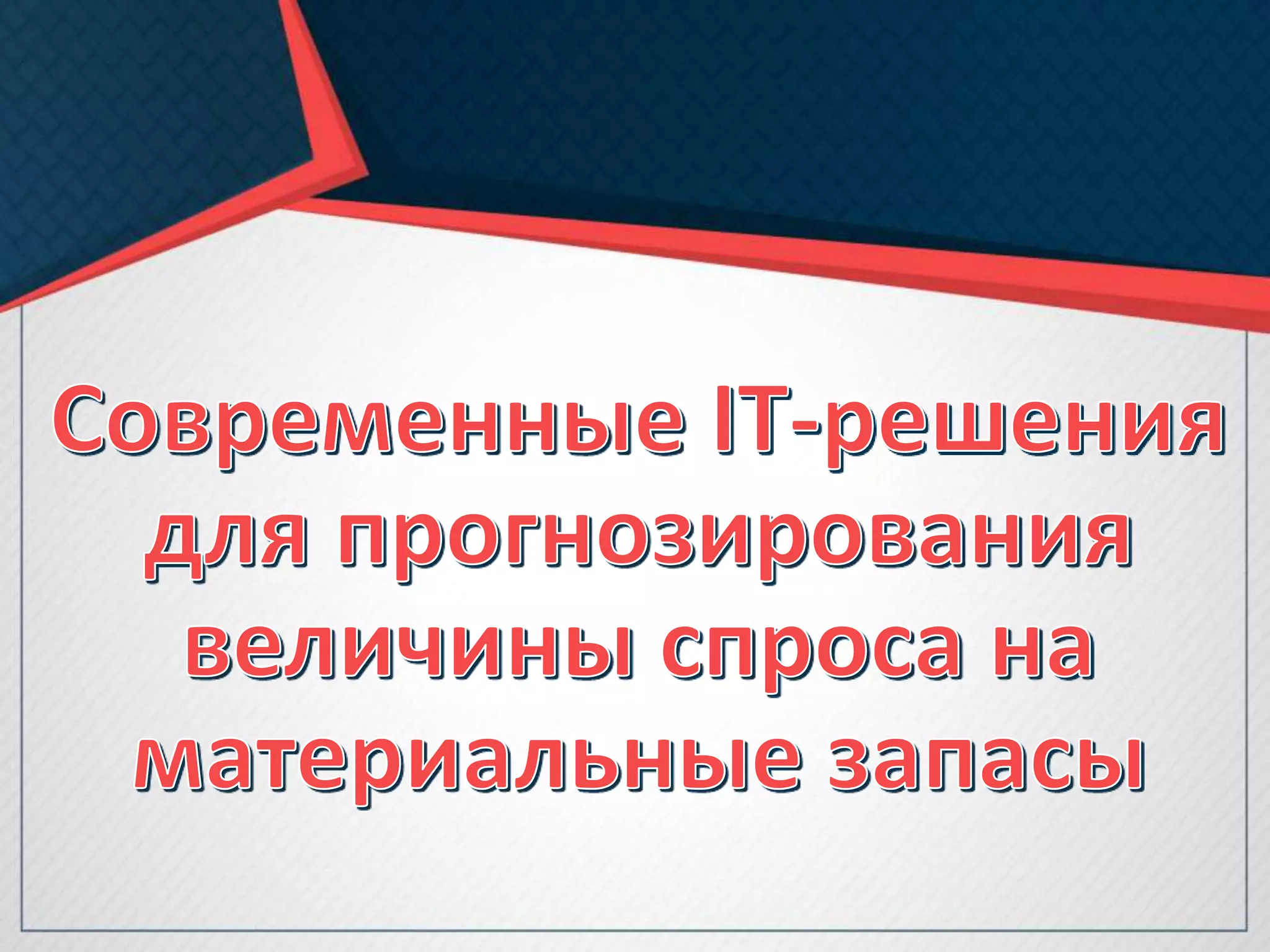 Современные IT-решения для прогнозирования величины спроса на материальные запасы